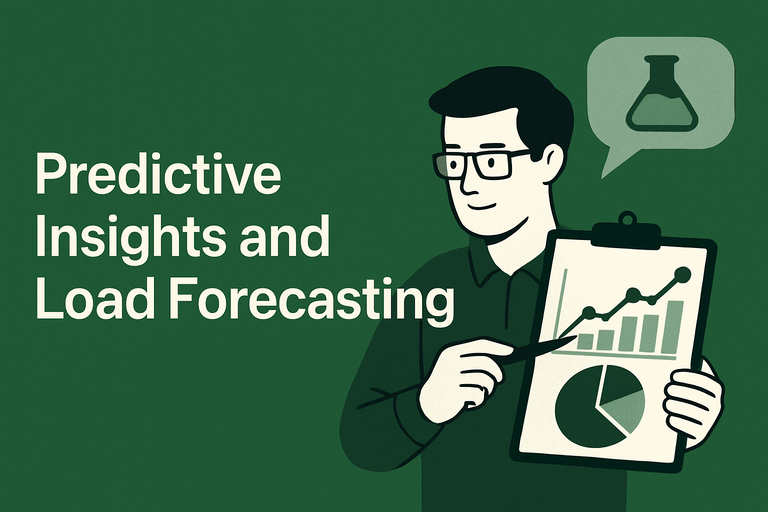 Predictive Insights and Load Forecasting